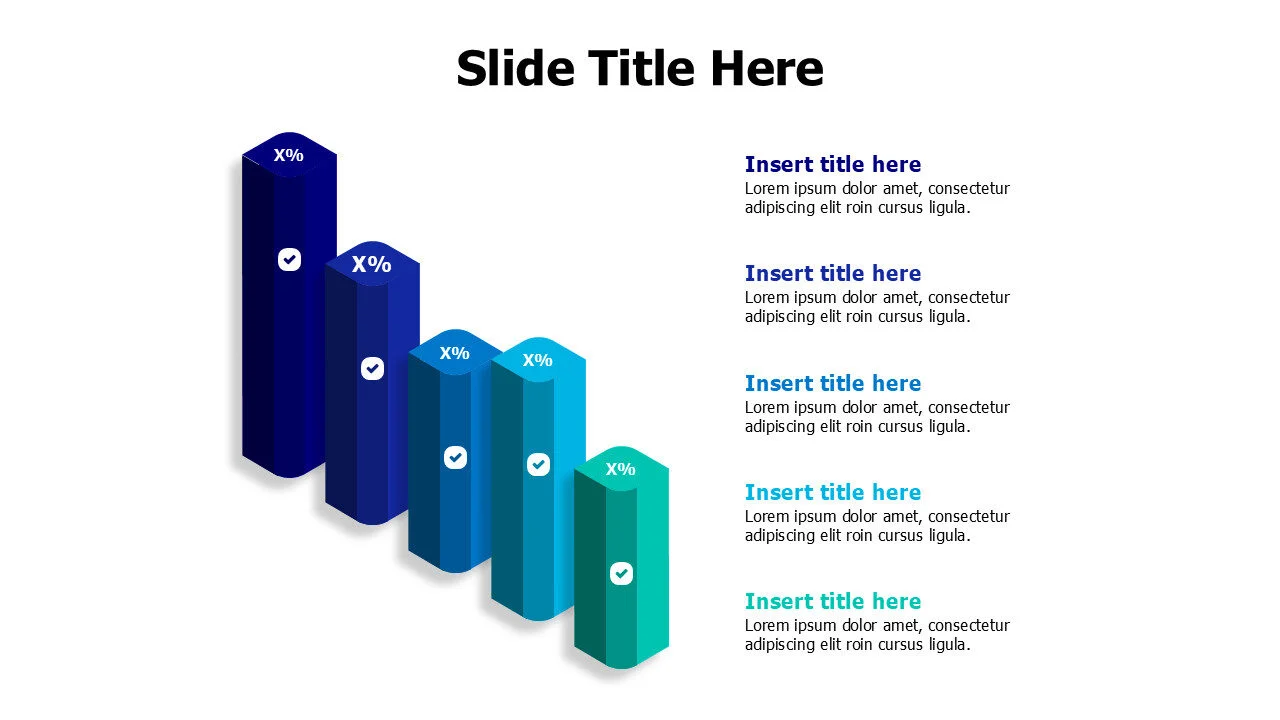 Slide Title Here

X%

X%

X%

X%

X%

Insert title here
Lorem ipsum dolor amet, consectetur adipiscing elit roin cursus ligula.

Insert title here
Lorem ipsum dolor amet, consectetur adipiscing elit roin cursus ligula.

Insert title here
Lorem ipsum dolor amet, consectetur adipiscing elit roin cursus ligula.

Insert title here
Lorem ipsum dolor amet, consectetur adipiscing elit roin cursus ligula.

Insert title here
Lorem ipsum dolor amet, consectetur adipiscing elit roin cursus ligula.